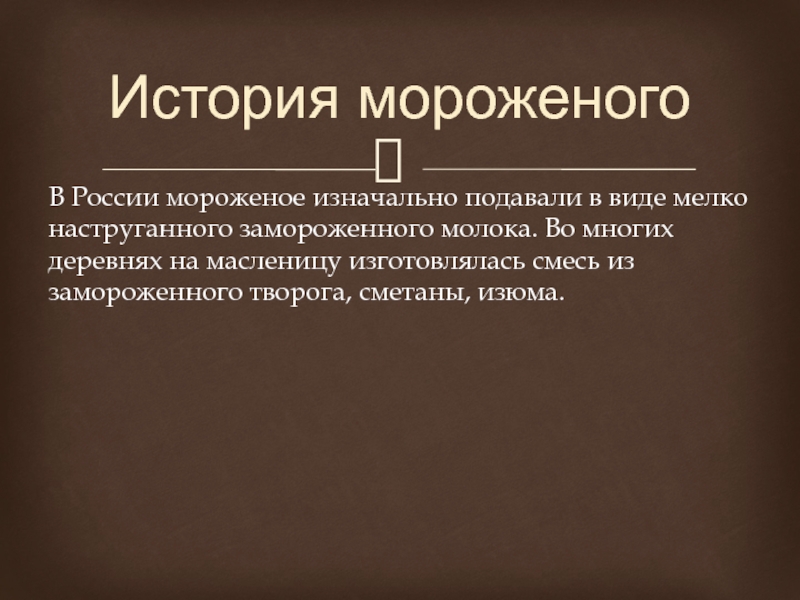 История мороженого

В России мороженое изначально подавали в виде мелко наструганного замороженного молока. Во многих деревнях на масленицу изготовлялась смесь из замороженного творога, сметаны, изюма.